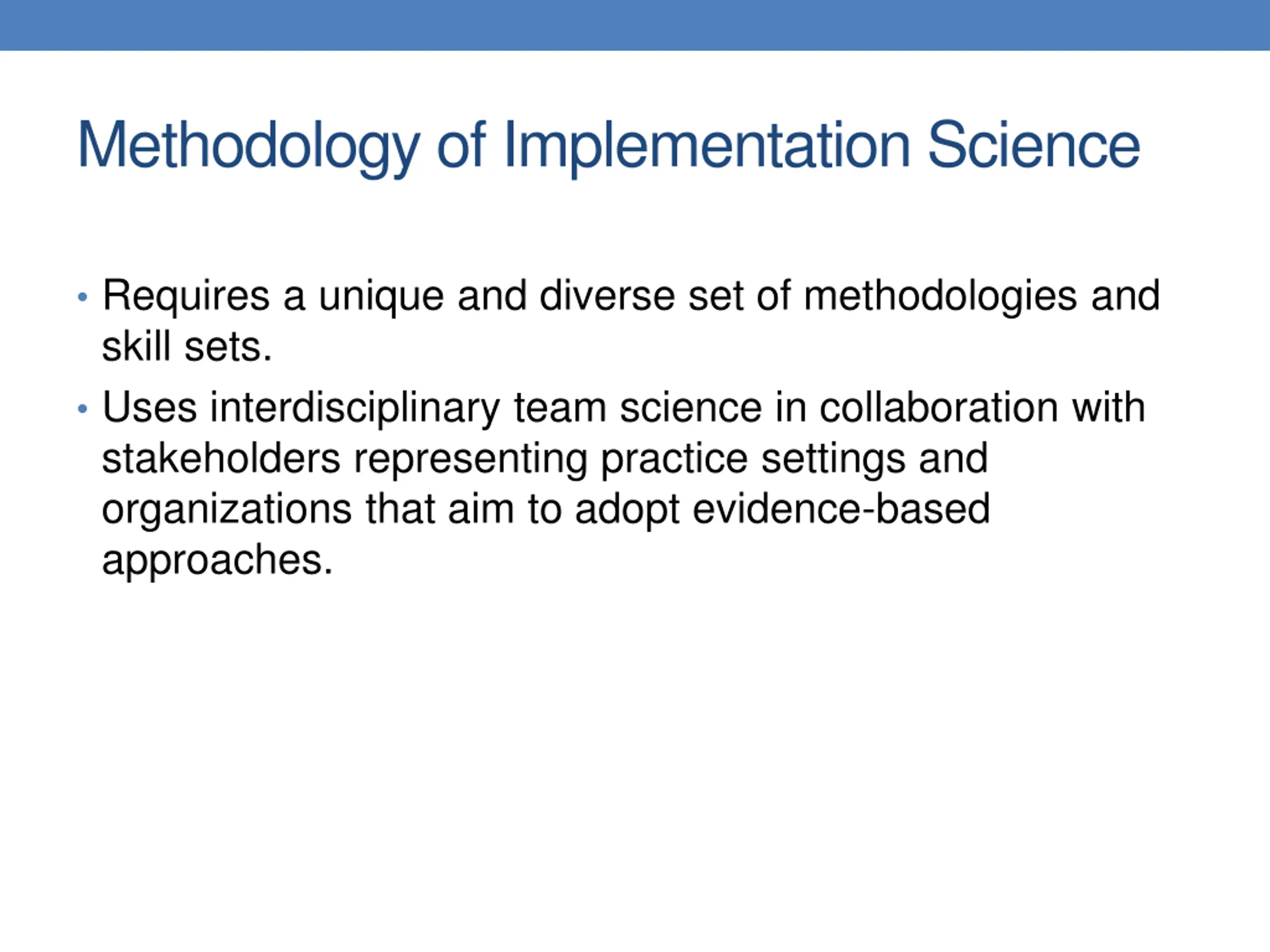 Methodology of Implementation Science

• Requires a unique and diverse set of methodologies and skill sets.
• Uses interdisciplinary team science in collaboration with stakeholders representing practice settings and organizations that aim to adopt evidence-based approaches.